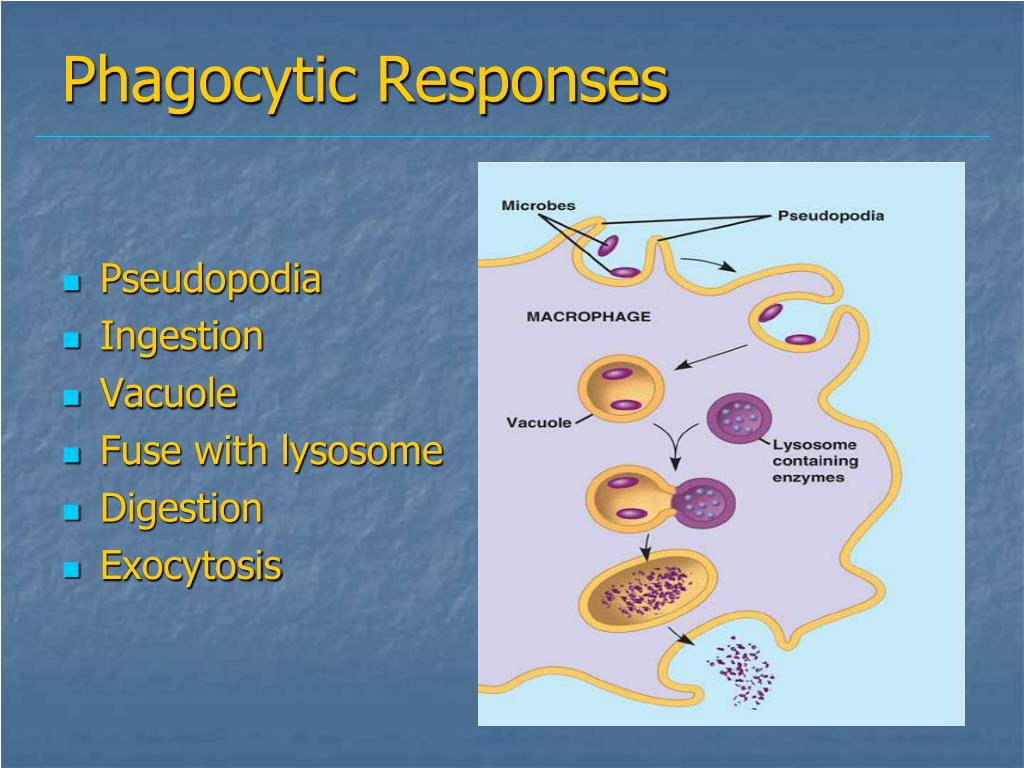 Phagocytic Responses

- Pseudopodia
- Ingestion
- Vacuole
- Fuse with lysosome
- Digestion
- Exocytosis

Microbes

Pseudopodia

MACROPHAGE

Vacuole

Lysosome containing enzymes